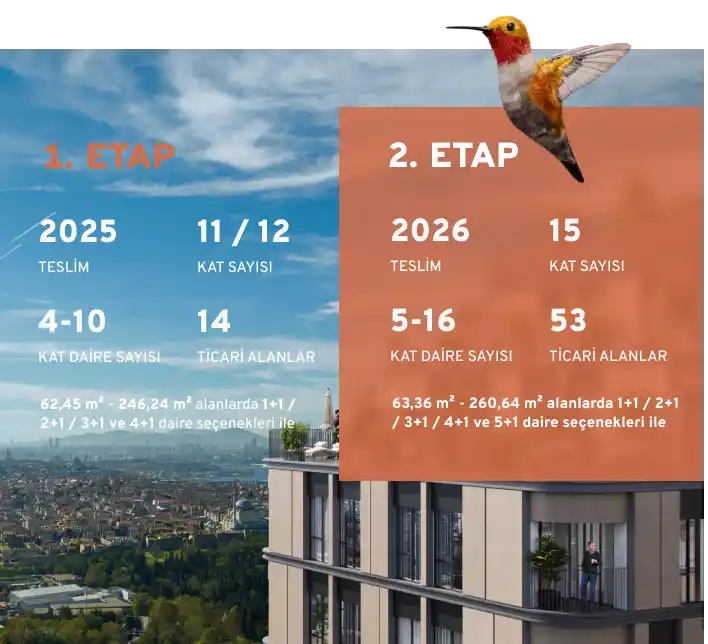 1. ETAP

2025
TESLİM

11 / 12
KAT SAYISI

4-10
KAT DAİRE SAYISI

14
TİCARİ ALANLAR

62,45 m² - 246,24 m² alanlarda 1+1 / 2+1 / 3+1 ve 4+1 daire seçenekleri ile

2. ETAP

2026
TESLİM

15
KAT SAYISI

5-16
KAT DAİRE SAYISI

53
TİCARİ ALANLAR

63,36 m² - 260,64 m² alanlarda 1+1 / 2+1 / 3+1 / 4+1 ve 5+1 daire seçenekleri ile